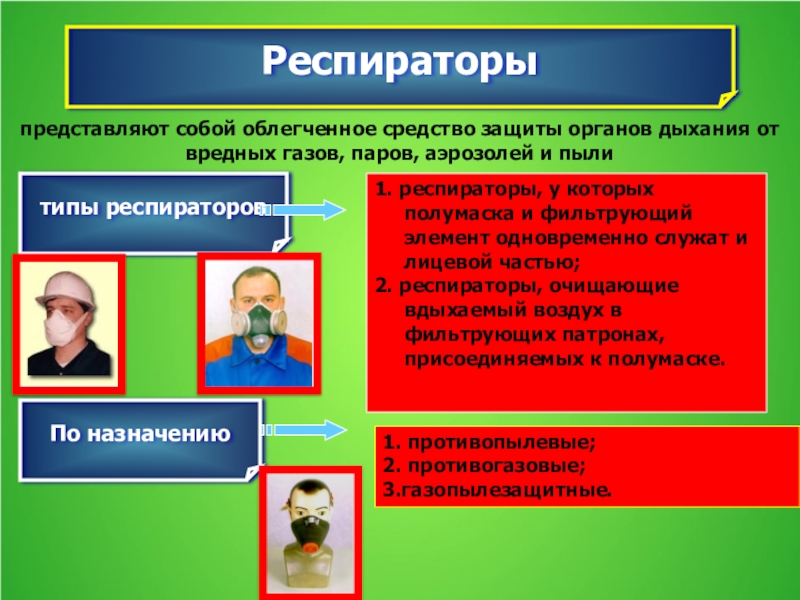 Респираторы

представляют собой облегченное средство защиты органов дыхания от вредных газов, паров, аэрозолей и пыли

типы респираторов

1. респираторы, у которых полумаска и фильтрующий элемент одновременно служат и лицевой частью;
2. респираторы, очищающие вдыхаемый воздух в фильтрующих патронах, присоединяемых к полумаске.

По назначению

1. противопылевые;
2. противогазовые;
3.газопылезащитные.